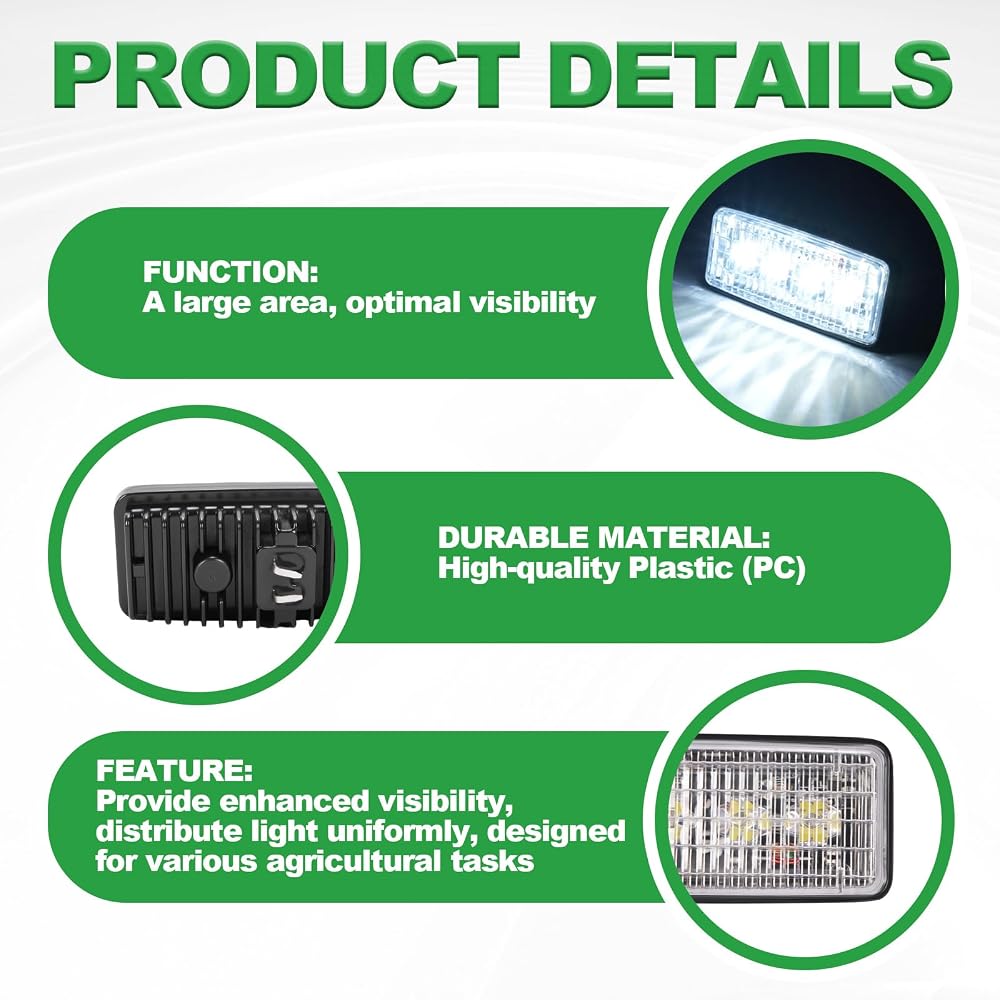 PRODUCT DETAILS

FUNCTION:
A large area, optimal visibility

DURABLE MATERIAL:
High-quality Plastic (PC)

FEATURE:
Provide enhanced visibility, distribute light uniformly, designed for various agricultural tasks